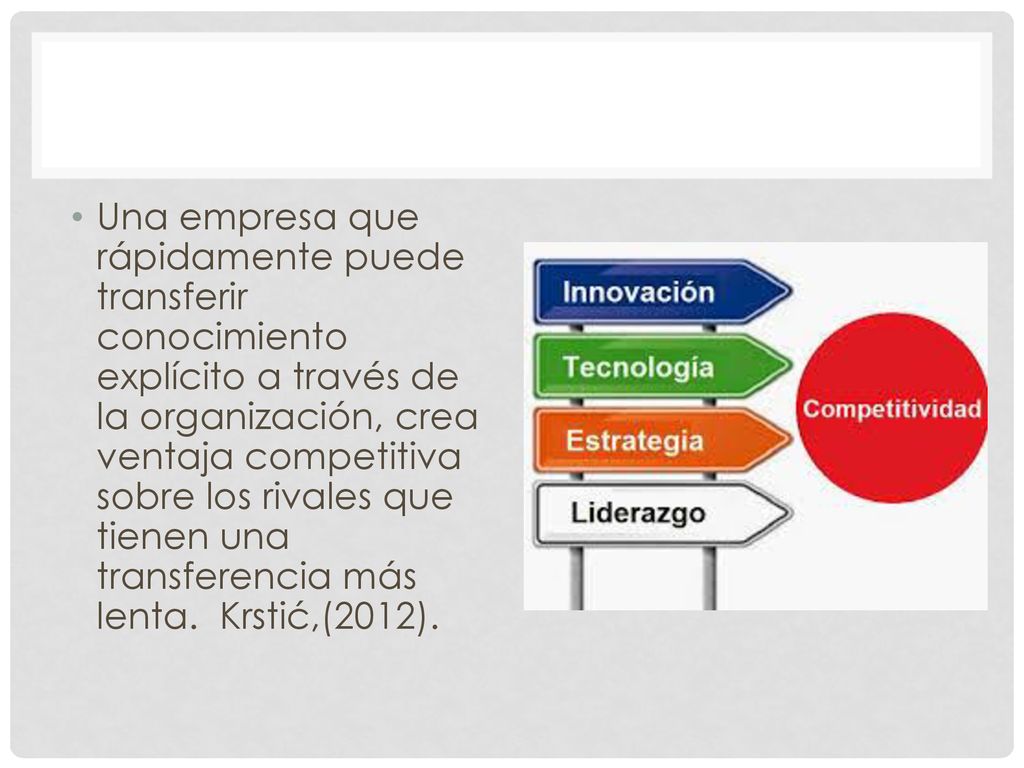 • Una empresa que rápidamente puede transferir conocimiento explícito a través de la organización, crea ventaja competitiva sobre los rivales que tienen una transferencia más lenta. Krstić,(2012).

Innovación
Tecnología
Estrategia
Liderazgo
Competitividad